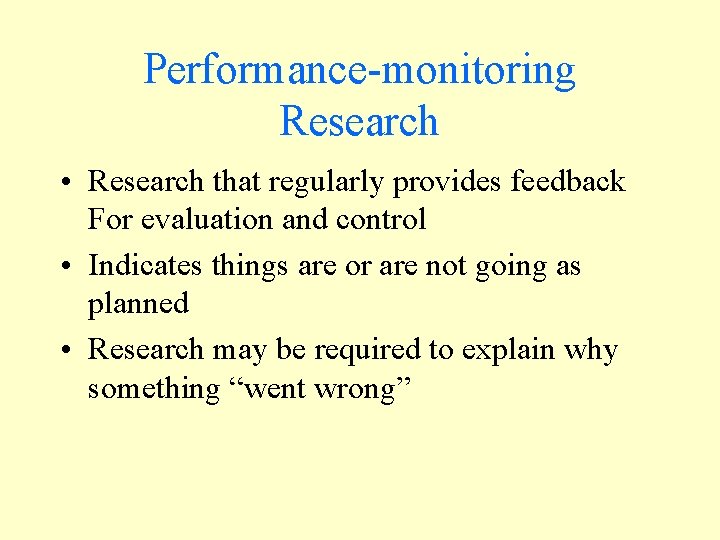 Performance-monitoring Research

• Research that regularly provides feedback For evaluation and control
• Indicates things are or are not going as planned
• Research may be required to explain why something “went wrong”